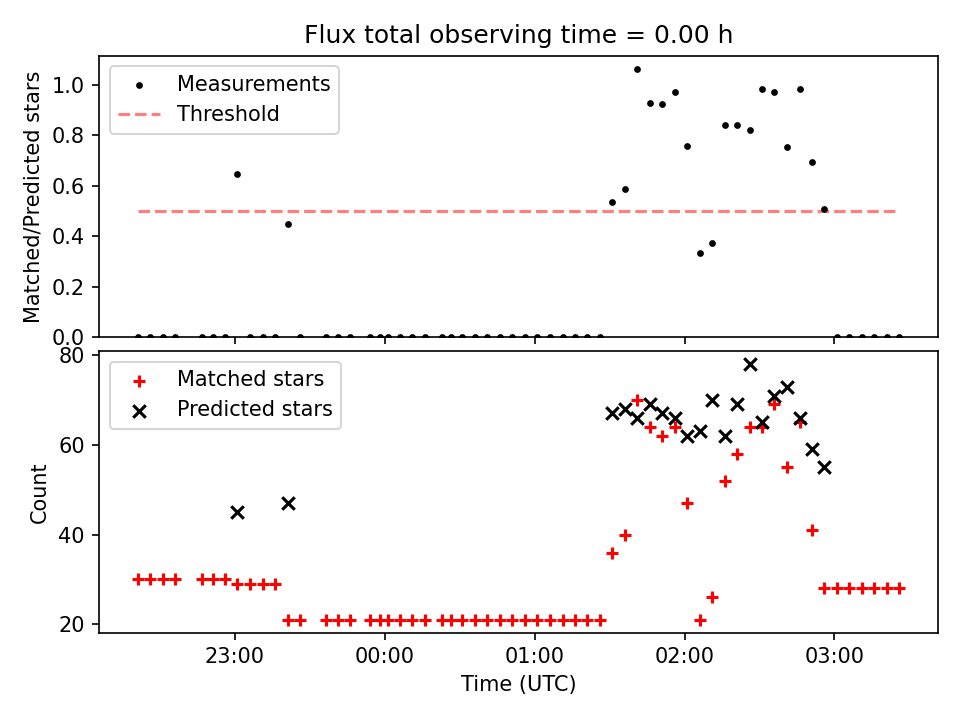 Flux total observing time = 0.00 h

Measurements
Threshold

Matched/Predicted stars

1.0
0.8
0.6
0.4
0.2
0.0

Matched stars
Predicted stars

Count

80
60
40
20

23:00
00:00
01:00
02:00
03:00

Time (UTC)